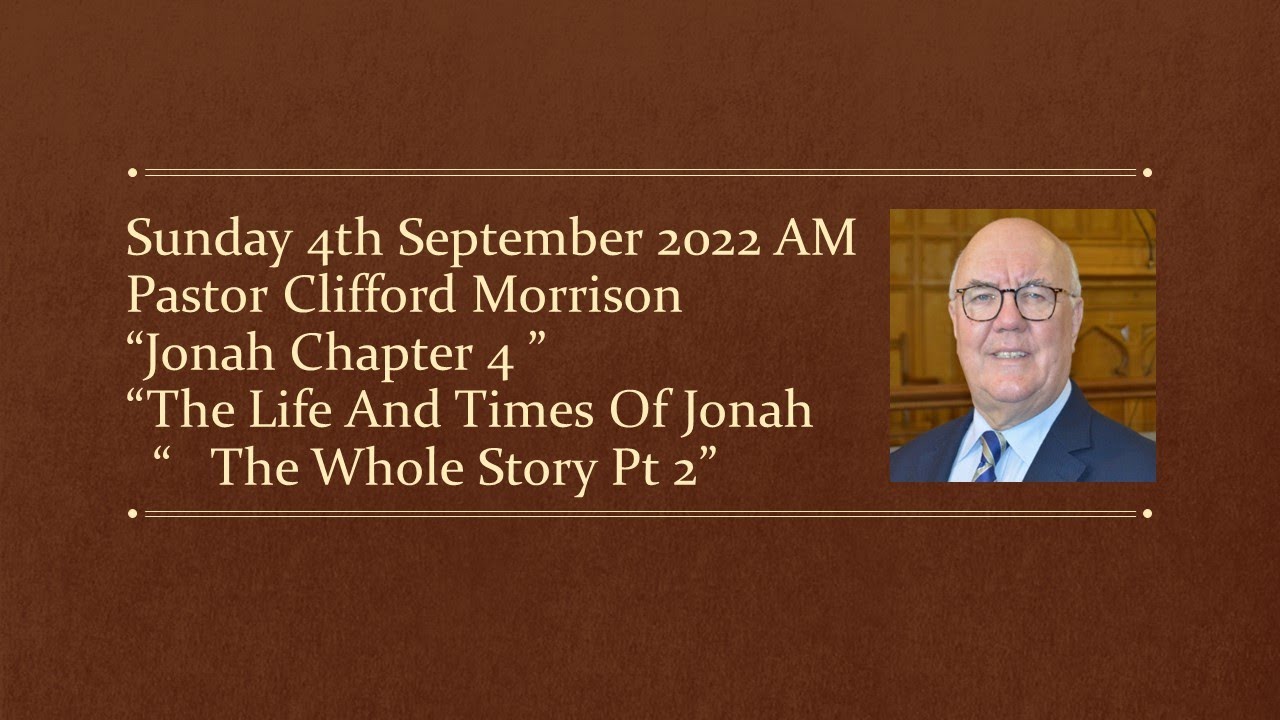 Sunday 4th September 2022 AM
Pastor Clifford Morrison
“Jonah Chapter 4 ”
“The Life And Times Of Jonah
“ The Whole Story Pt 2”